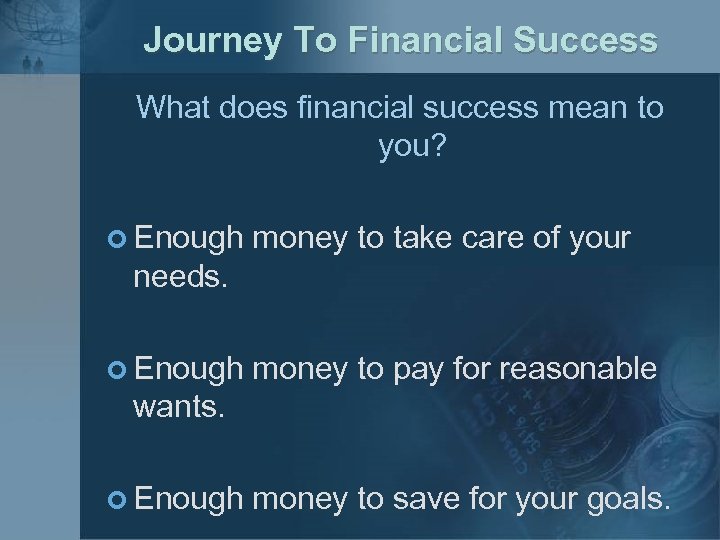 Journey To Financial Success

What does financial success mean to you?

Enough money to take care of your needs.

Enough money to pay for reasonable wants.

Enough money to save for your goals.